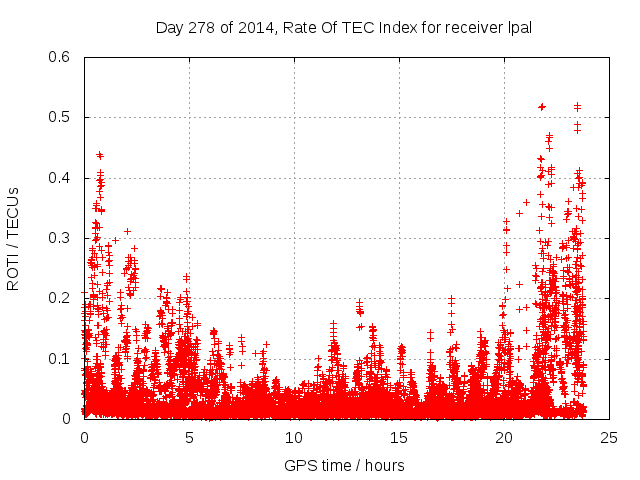 Day 278 of 2014, Rate Of TEC Index for receiver lpal

ROTI / TECUs

0.6
0.5
0.4
0.3
0.2
0.1
0

0
5
10
15
20
25

GPS time / hours